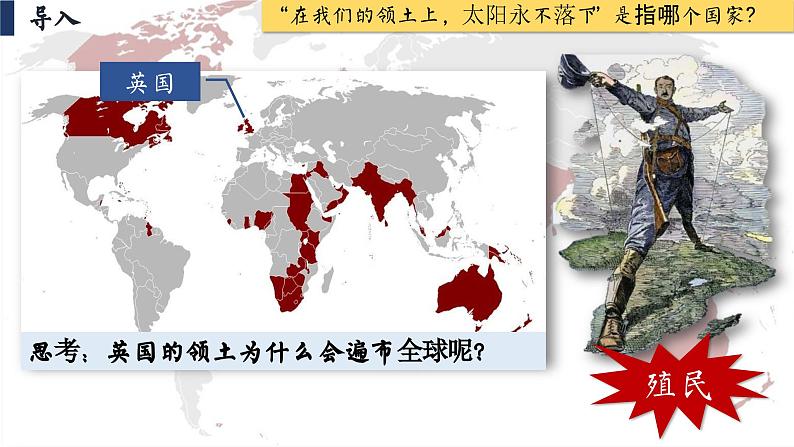 导入

“在我们的领土上，太阳永不落下”是指哪个国家？

英国

思考：英国的领土为什么会遍布全球呢？

殖民